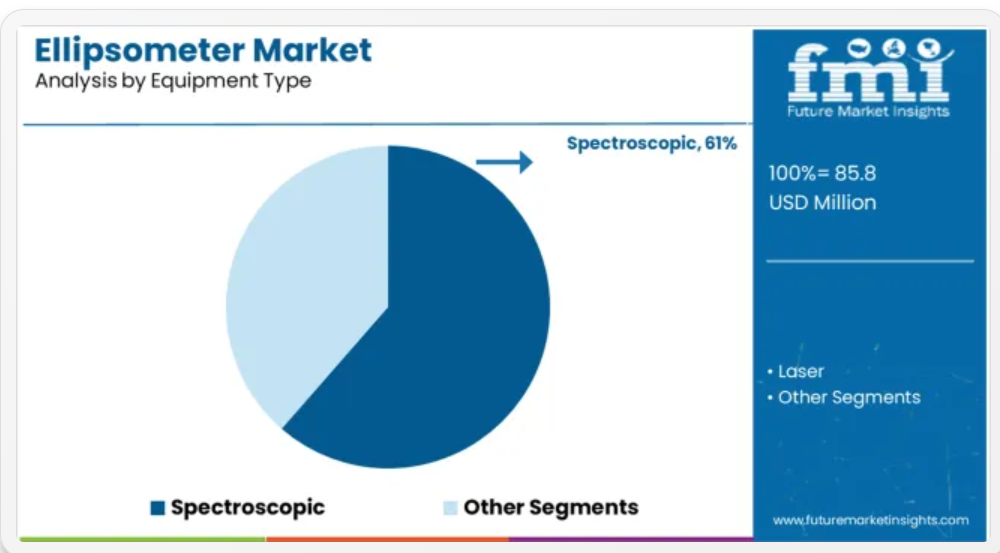 Ellipsometer Market
Analysis by Equipment Type

Spectroscopic, 61%

Spectroscopic
Other Segments

fmi
Future Market Insights

100%= 85.8
USD Million

• Laser
• Other Segments

www.futuremarketinsights.com